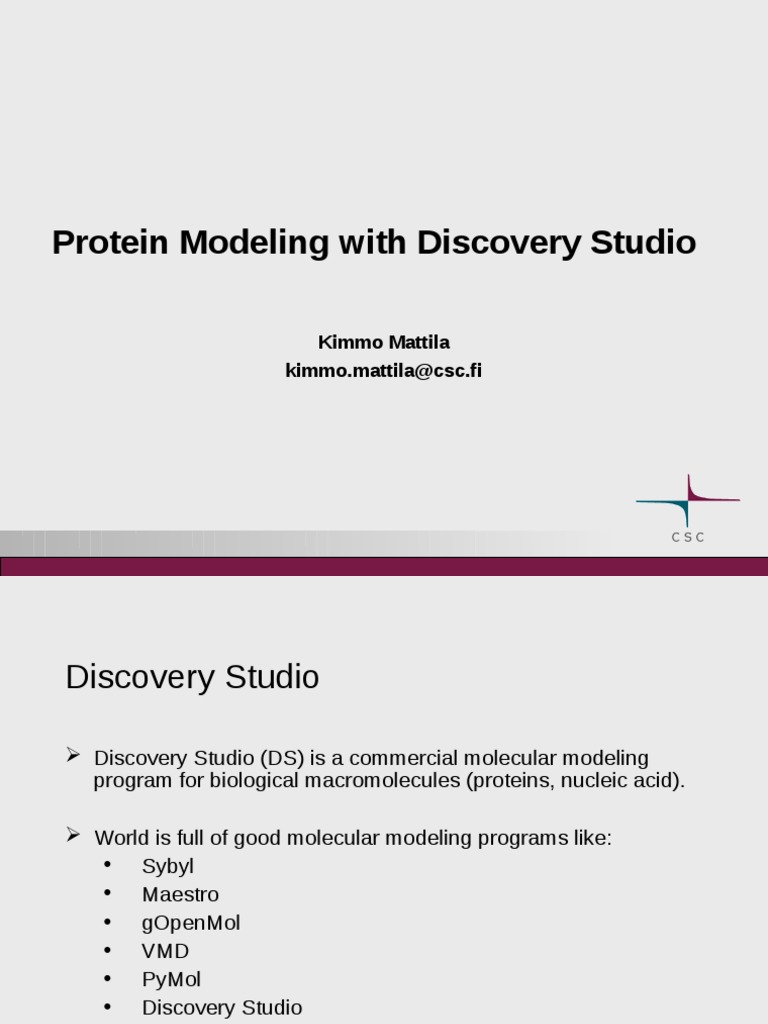 Protein Modeling with Discovery Studio

Kimmo Mattila
kimmo.mattila@csc.fi

CSC

Discovery Studio

➢ Discovery Studio (DS) is a commercial molecular modeling program for biological macromolecules (proteins, nucleic acid).

➢ World is full of good molecular modeling programs like:
• Sybyl
• Maestro
• gOpenMol
• VMD
• PyMol
• Discovery Studio